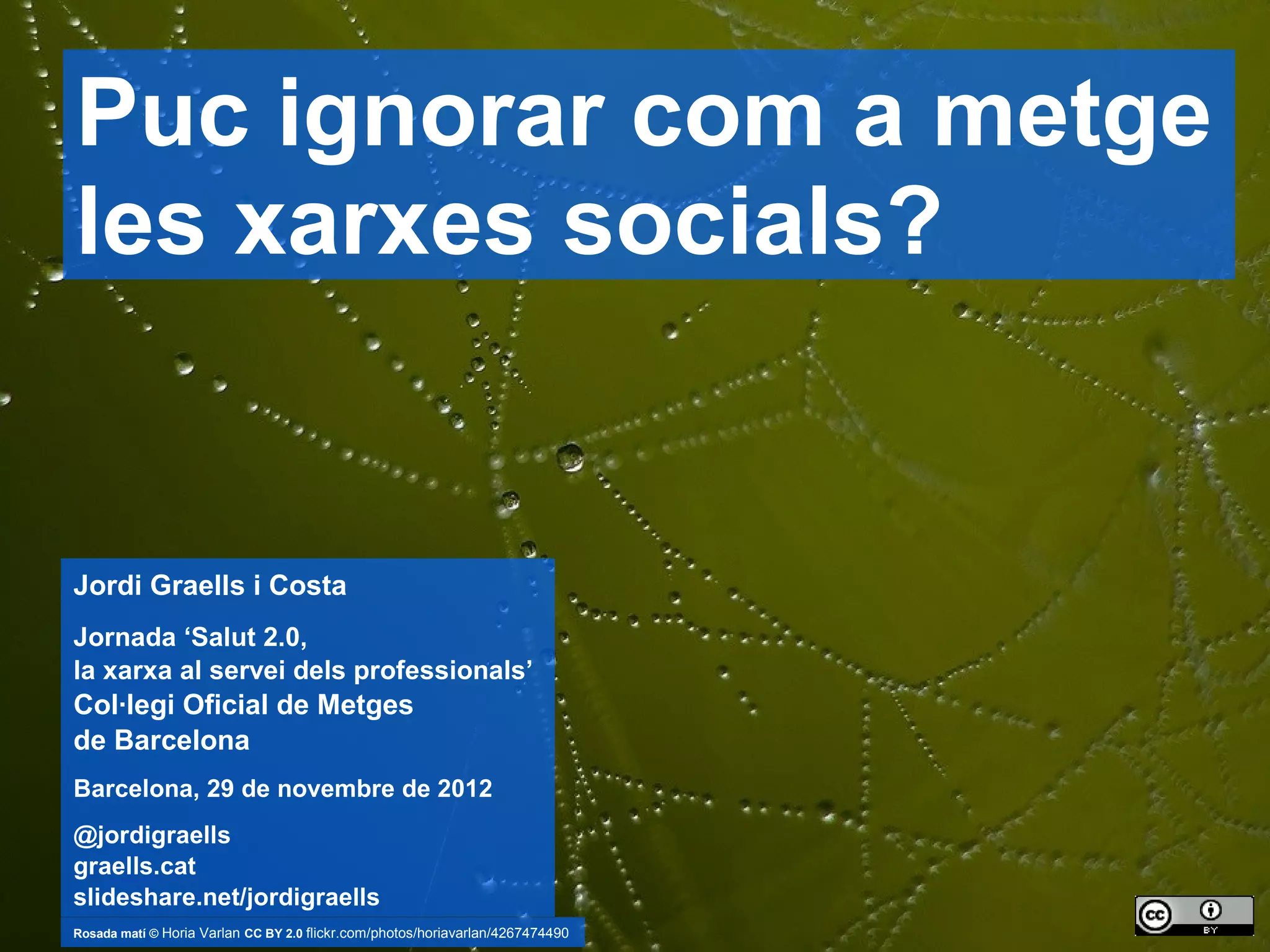 Puc ignorar com a metge les xarxes socials?

Jordi Graells i Costa

Jornada ‘Salut 2.0, la xarxa al servei dels professionals’ Col·legi Oficial de Metges de Barcelona

Barcelona, 29 de novembre de 2012

@jordigraells
graells.cat
slideshare.net/jordigraells

Rosada matí © Horia Varlan CC BY 2.0 flickr.com/photos/horiavarlan/4267474490

cc BY